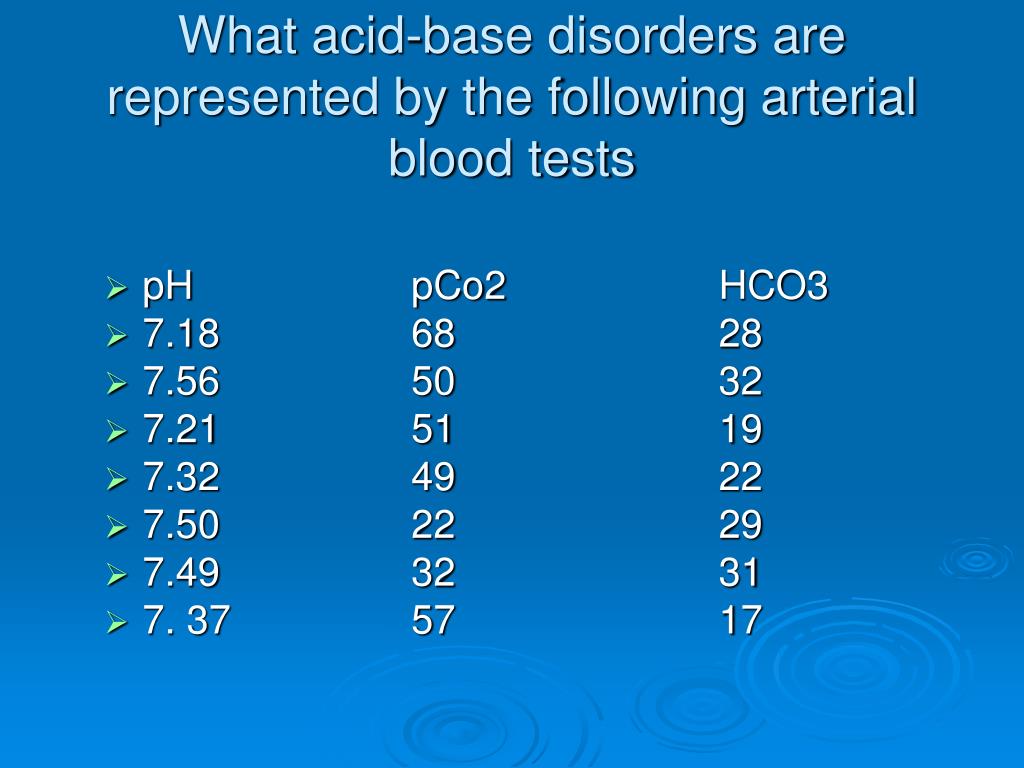 What acid-base disorders are represented by the following arterial blood tests

| pH | pCo2 | HCO3 |
|---|---|---|
| 7.18 | 68 | 28 |
| 7.56 | 50 | 32 |
| 7.21 | 51 | 19 |
| 7.32 | 49 | 22 |
| 7.50 | 22 | 29 |
| 7.49 | 32 | 31 |
| 7. 37 | 57 | 17 |